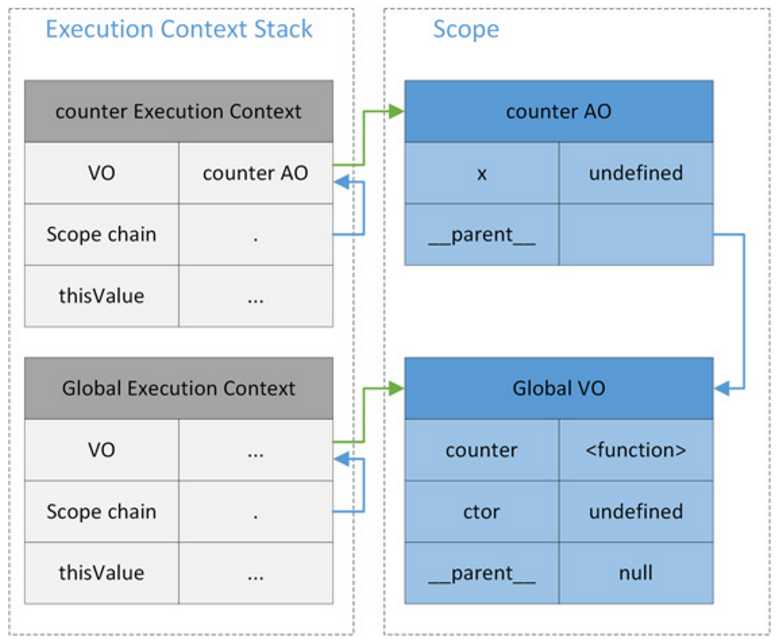 Execution Context Stack

| counter Execution Context | |
|---|---|
| VO | counter AO |
| Scope chain | . |
| thisValue | ... |

| Global Execution Context | |
|---|---|
| VO | ... |
| Scope chain | . |
| thisValue | ... |

Scope

| counter AO | |
|---|---|
| x | undefined |
| \_\_parent\_\_ | |

| Global VO | |
|---|---|
| counter | <function> |
| ctor | undefined |
| \_\_parent\_\_ | null |